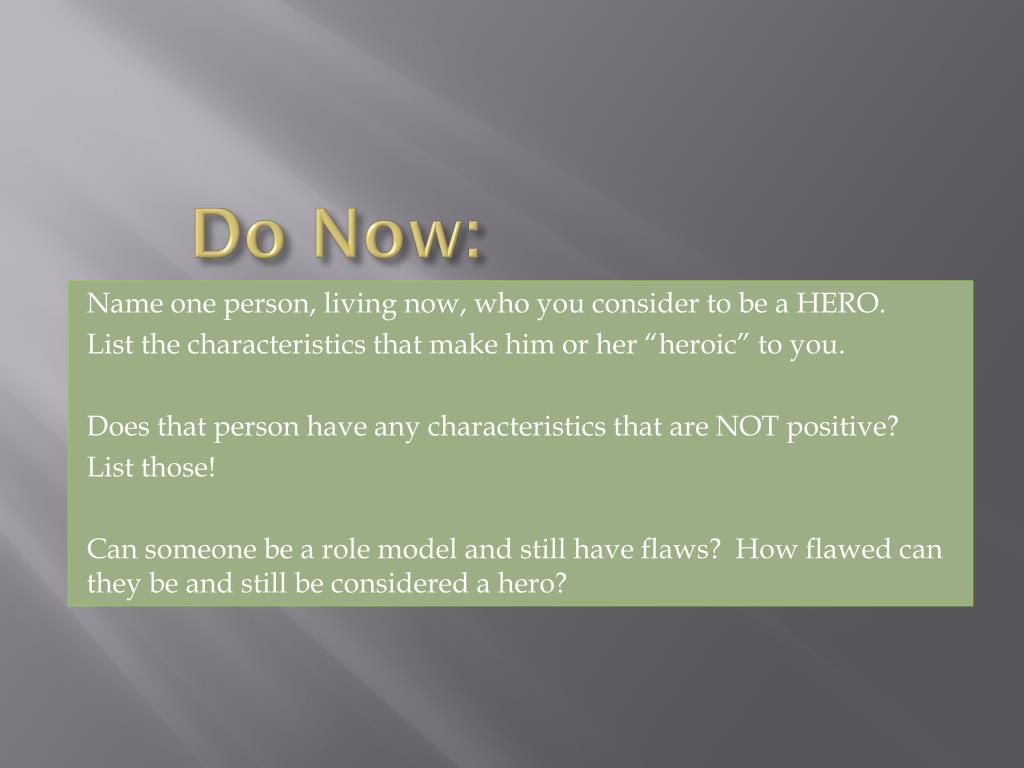 Do Now:

Name one person, living now, who you consider to be a HERO.
List the characteristics that make him or her “heroic” to you.

Does that person have any characteristics that are NOT positive?
List those!

Can someone be a role model and still have flaws?  How flawed can they be and still be considered a hero?